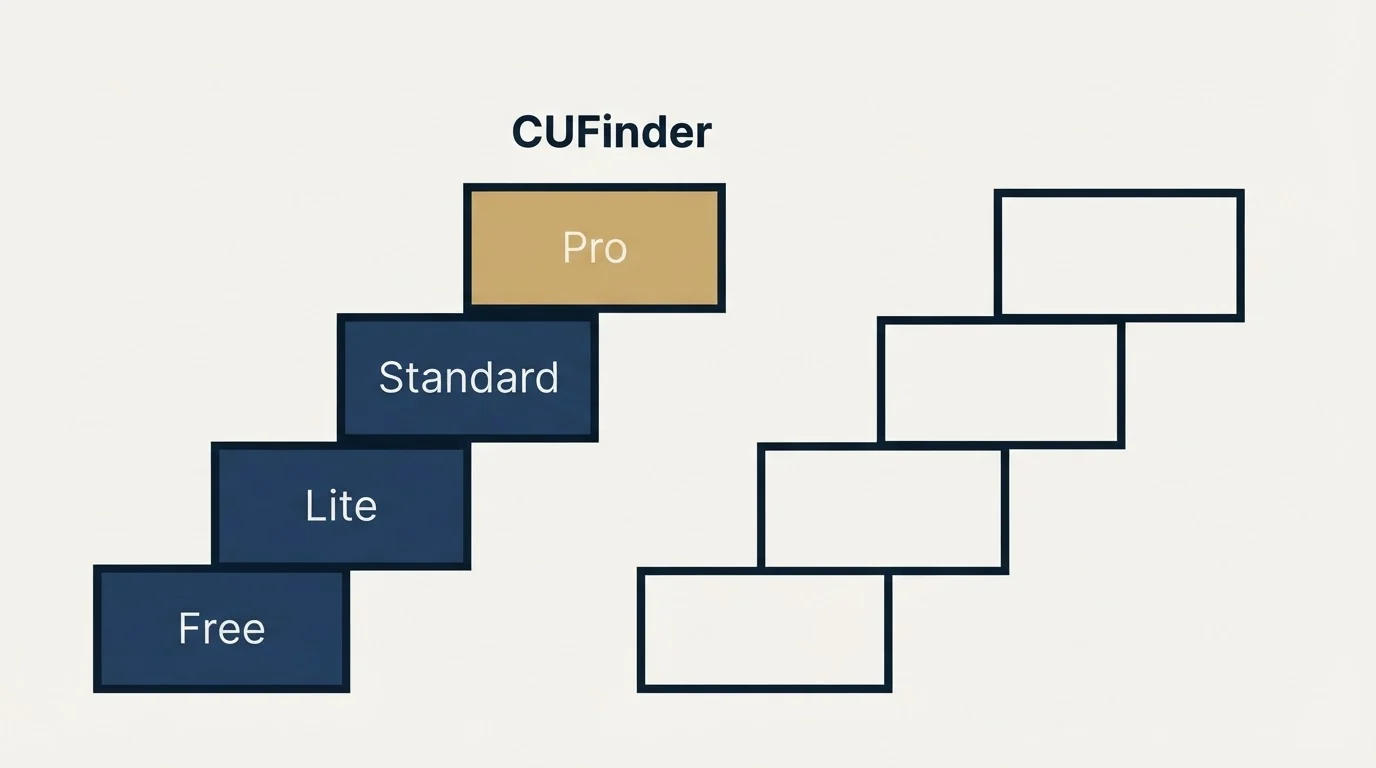 CUFinder

Pro

Standard

Lite

Free